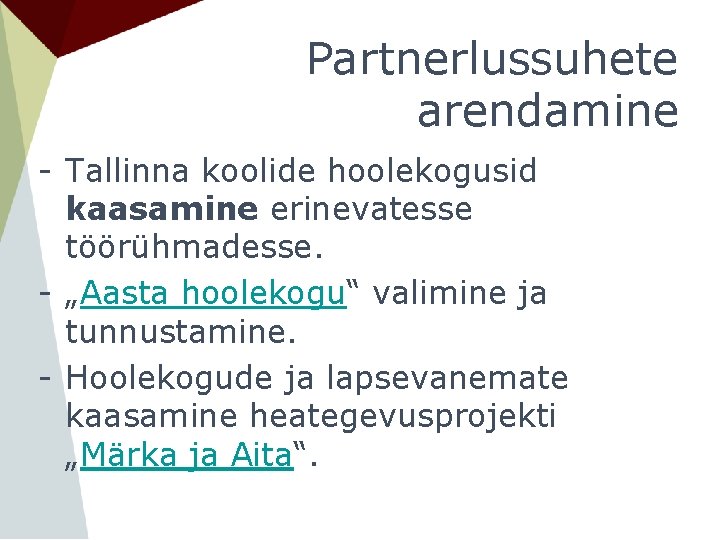 Partnerlussuhete arendamine

- Tallinna koolide hoolekogusid kaasamine erinevatesse töörühmadesse.
- „Aasta hoolekogu“ valimine ja tunnustamine.
- Hoolekogude ja lapsevanemate kaasamine heategevusprojekti „Märka ja Aita“.